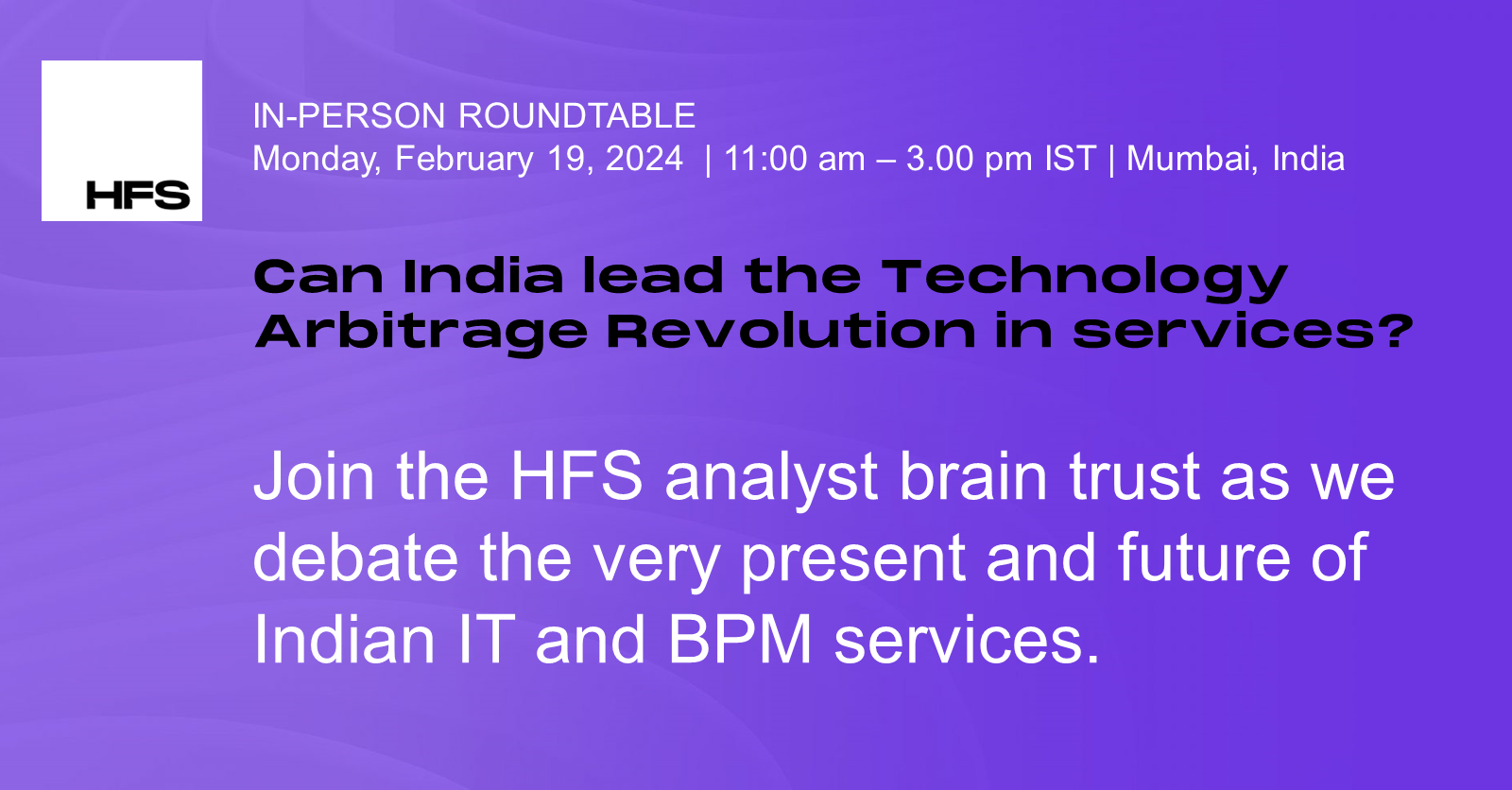 HFS

IN-PERSON ROUNDTABLE
Monday, February 19, 2024 | 11:00 am – 3.00 pm IST | Mumbai, India

Can India lead the Technology Arbitrage Revolution in services?

Join the HFS analyst brain trust as we debate the very present and future of Indian IT and BPM services.